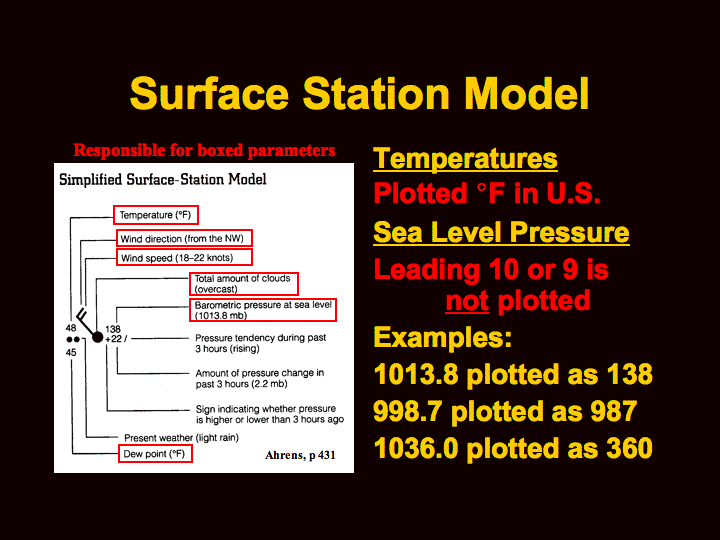 Surface Station Model

Responsible for boxed parameters

Simplified Surface-Station Model

Temperature (°F)

Wind direction (from the NW)

Wind speed (18–22 knots)

Total amount of clouds (overcast)

Barometric pressure at sea level (1013.8 mb)

48

45

138

+22 /

Pressure tendency during past 3 hours (rising)

Amount of pressure change in past 3 hours (2.2 mb)

Sign indicating whether pressure is higher or lower than 3 hours ago

Present weather (light rain)

Dew point (°F)

Ahrens, p 431

Temperatures

Plotted °F in U.S.

Sea Level Pressure

Leading 10 or 9 is not plotted

Examples:

1013.8 plotted as 138

998.7 plotted as 987

1036.0 plotted as 360